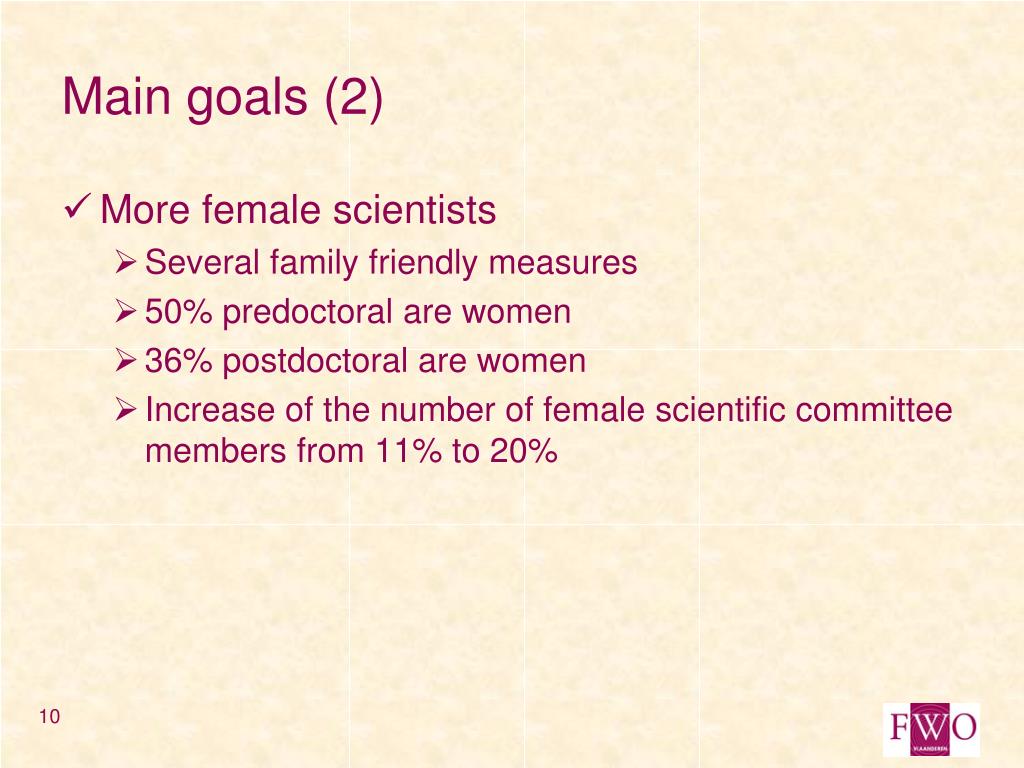 Main goals (2)

✓ More female scientists
➢ Several family friendly measures
➢ 50% predoctoral are women
➢ 36% postdoctoral are women
➢ Increase of the number of female scientific committee members from 11% to 20%

10

FWO VLAANDEREN